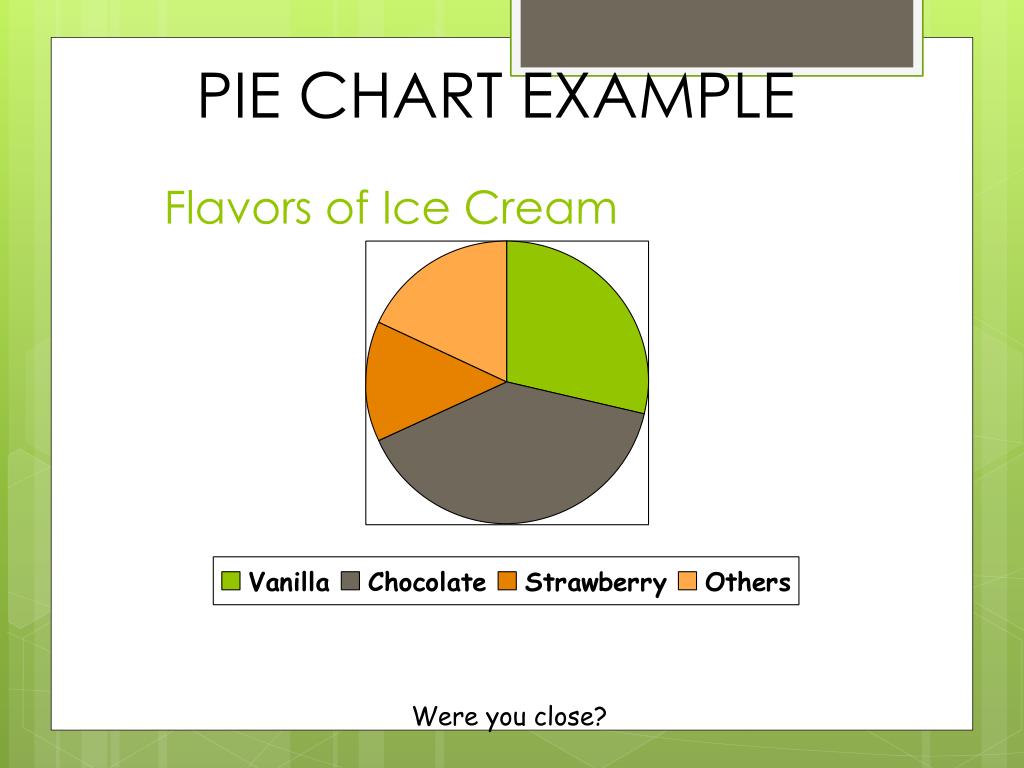 PIE CHART EXAMPLE

Flavors of Ice Cream

Vanilla Chocolate Strawberry Others

Were you close?